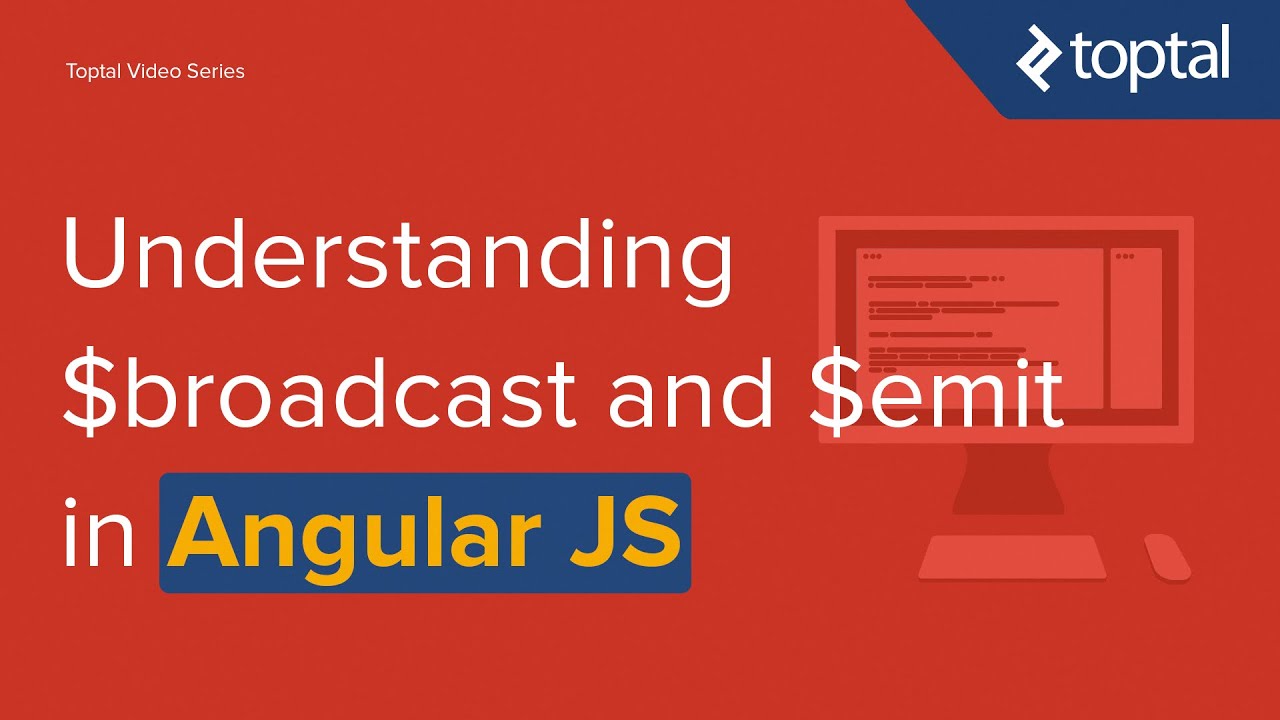 Toptal Video Series

toptal

Understanding \$broadcast and \$emit in Angular JS